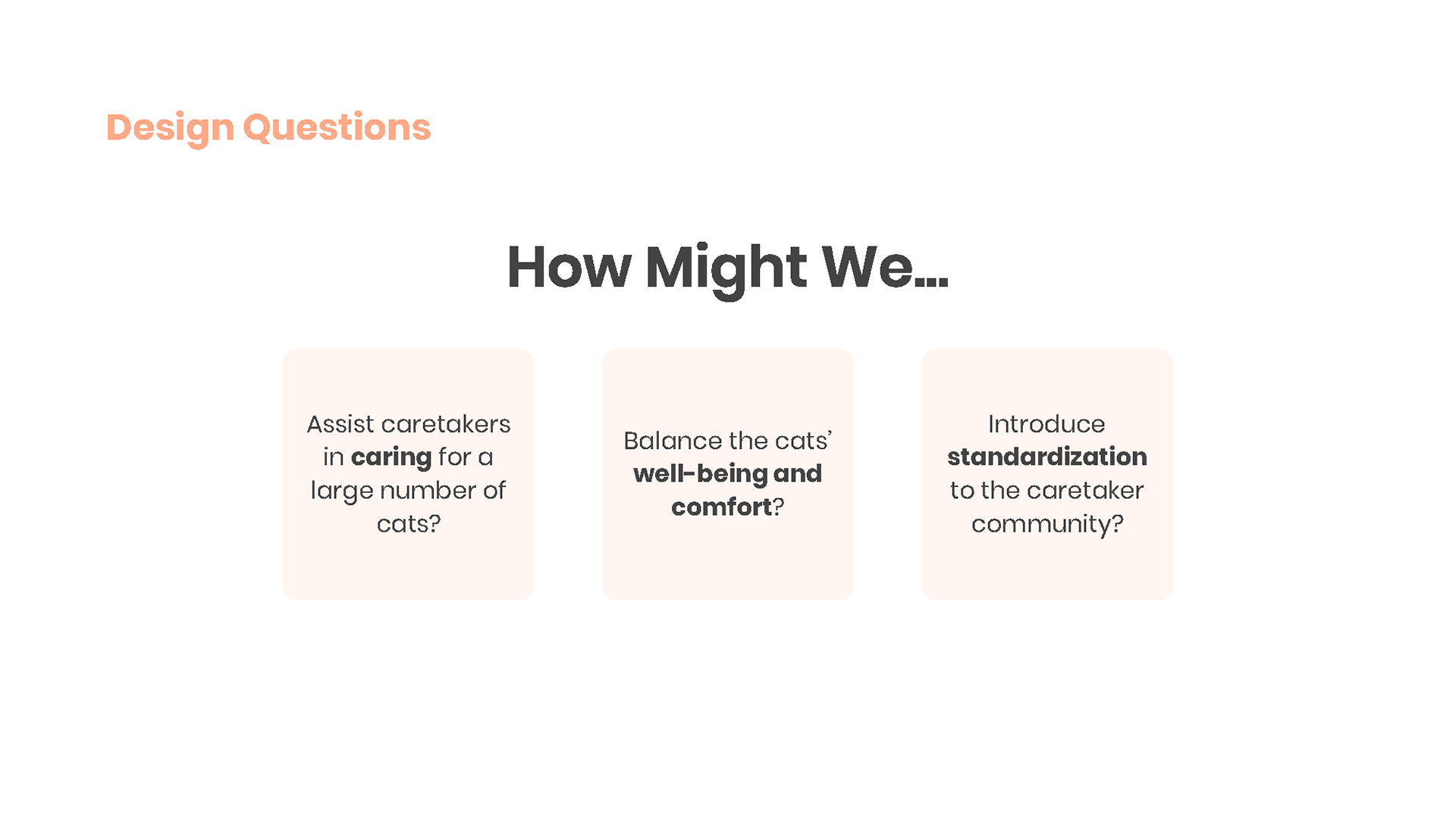 Design Questions

How Might We...

Assist caretakers in caring for a large number of cats?

Balance the cats' well-being and comfort?

Introduce standardization to the caretaker community?